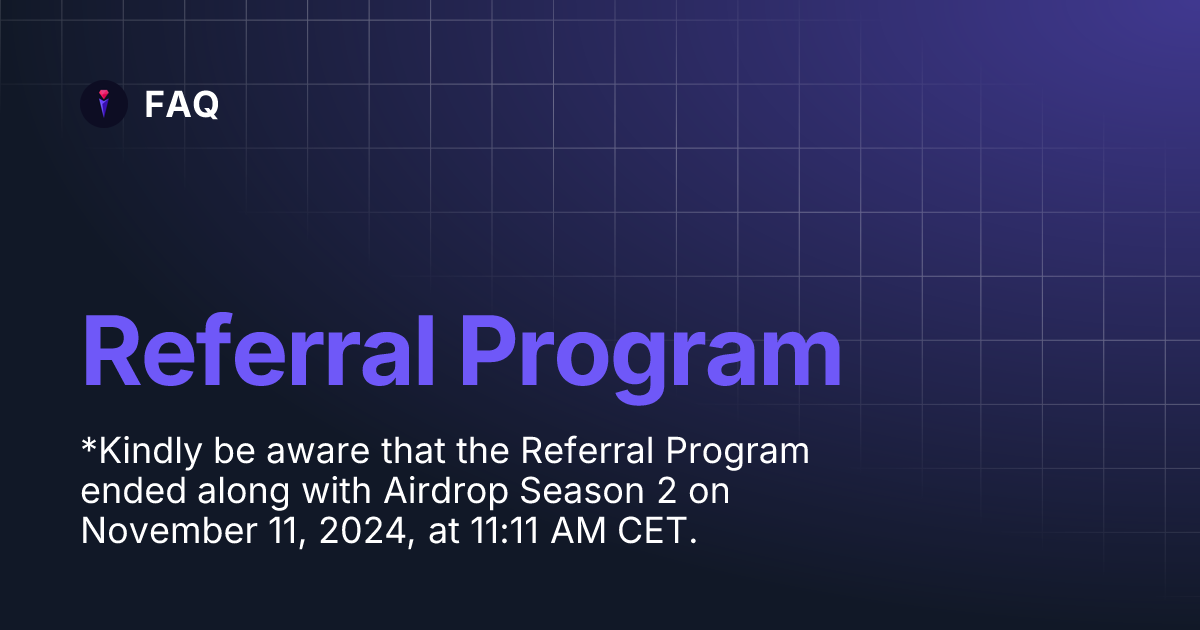 FAQ

Referral Program

*Kindly be aware that the Referral Program ended along with Airdrop Season 2 on November 11, 2024, at 11:11 AM CET.